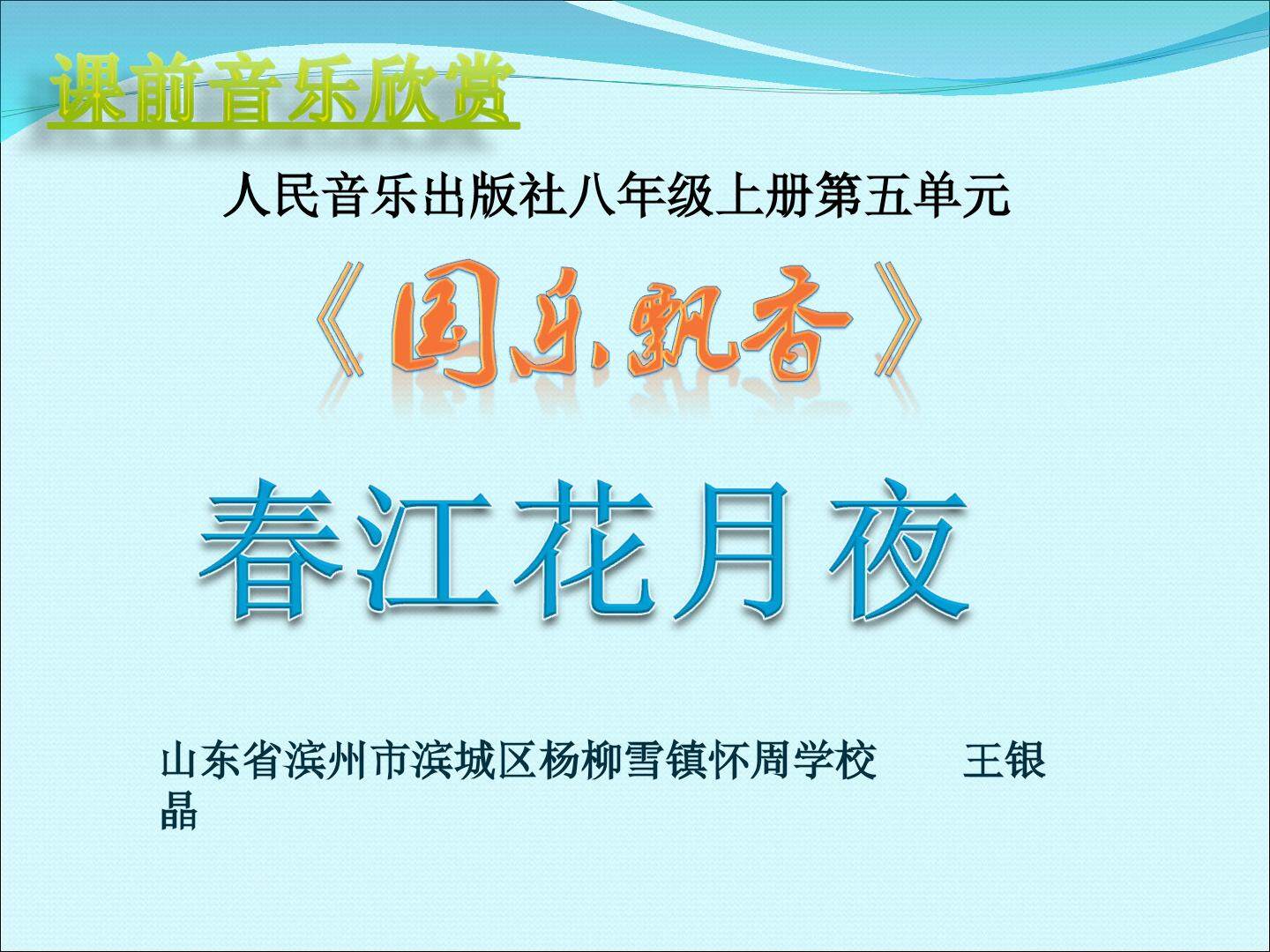 课前音乐欣赏

人民音乐出版社八年级上册第五单元

《国乐飘香》

春江花月夜

山东省滨州市滨城区杨柳雪镇怀周学校　　王银晶